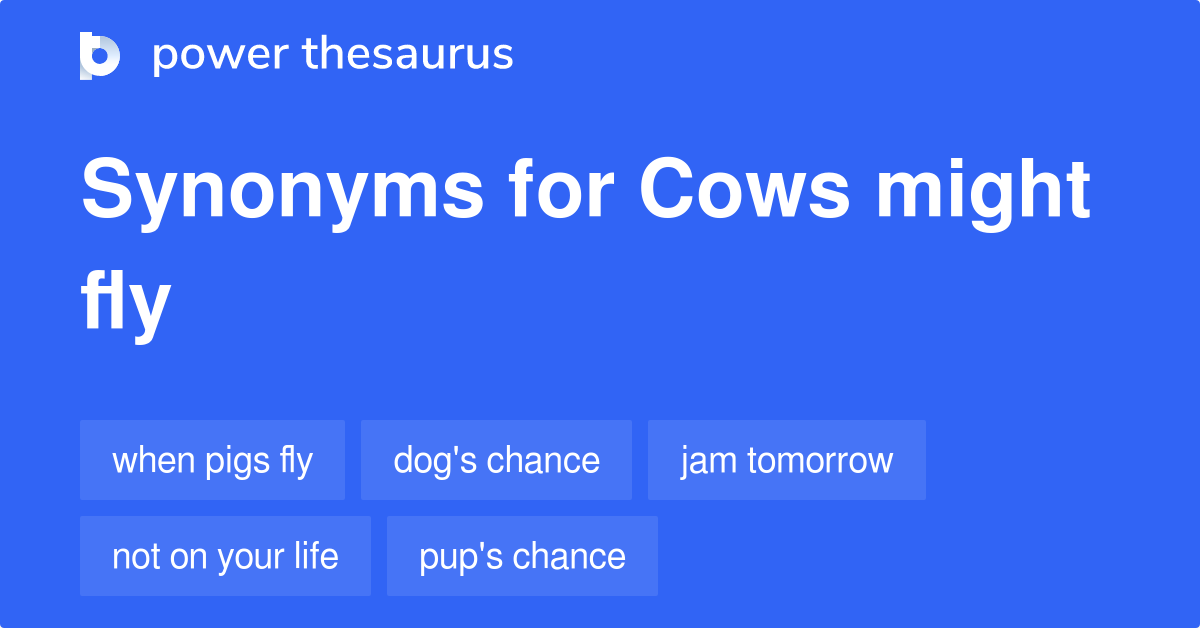 power thesaurus

Synonyms for Cows might fly

when pigs fly

dog's chance

jam tomorrow

not on your life

pup's chance